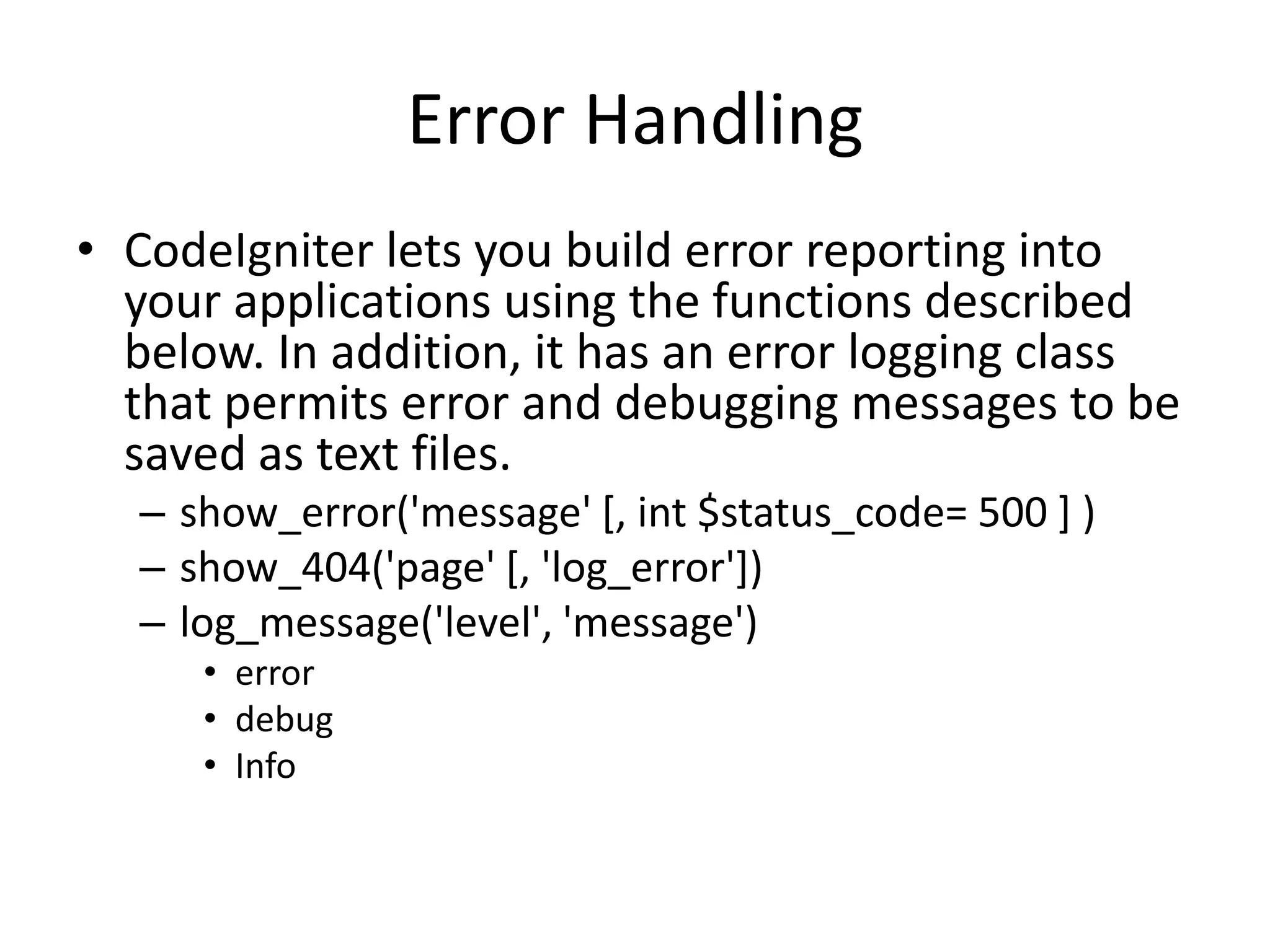 Error Handling

• CodeIgniter lets you build error reporting into your applications using the functions described below. In addition, it has an error logging class that permits error and debugging messages to be saved as text files.
– show_error('message' [, int \$status_code= 500 ] )
– show_404('page' [, 'log_error'])
– log_message('level', 'message')
• error
• debug
• Info